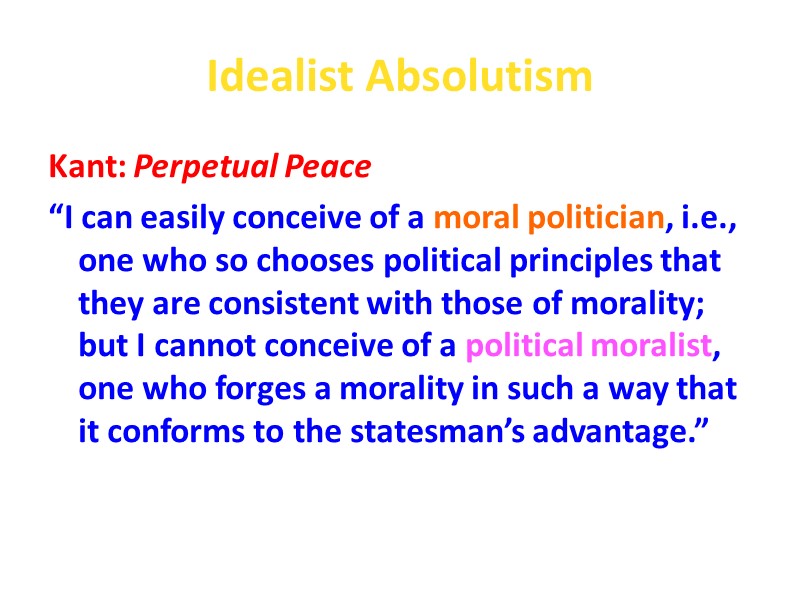 Idealist Absolutism

Kant: Perpetual Peace

“I can easily conceive of a moral politician, i.e., one who so chooses political principles that they are consistent with those of morality; but I cannot conceive of a political moralist, one who forges a morality in such a way that it conforms to the statesman’s advantage.”